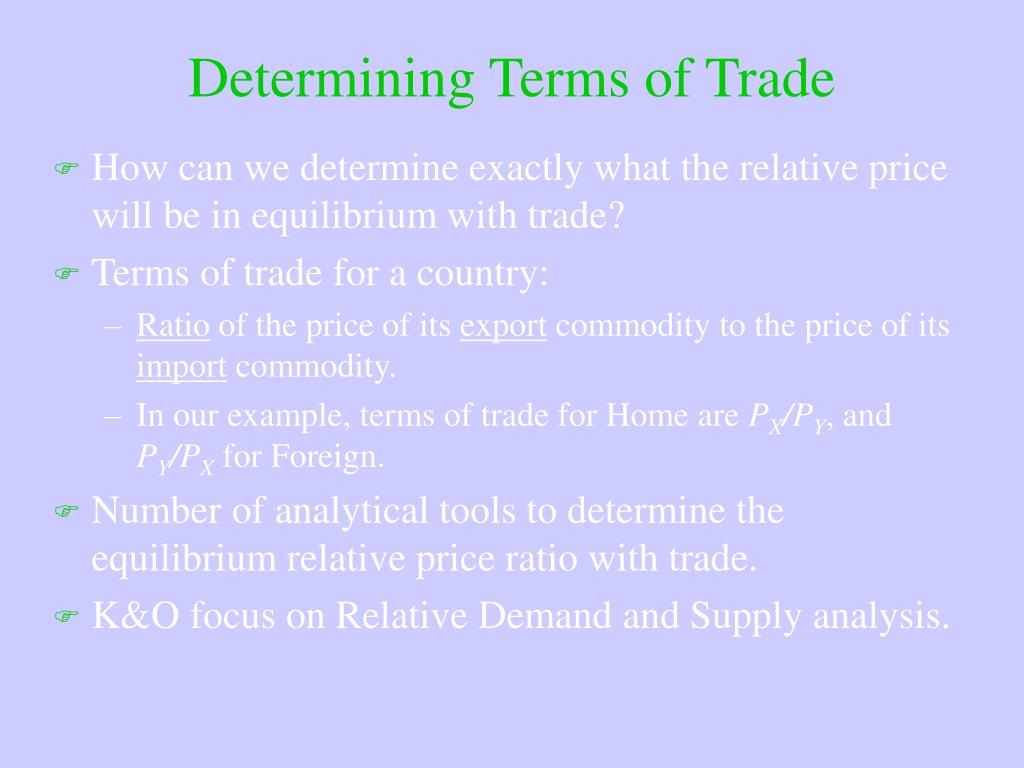 Determining Terms of Trade

How can we determine exactly what the relative price will be in equilibrium with trade?

Terms of trade for a country:

– Ratio of the price of its export commodity to the price of its import commodity.

– In our example, terms of trade for Home are $P_X/P_Y$, and $P_Y/P_X$ for Foreign.

Number of analytical tools to determine the equilibrium relative price ratio with trade.

K&O focus on Relative Demand and Supply analysis.